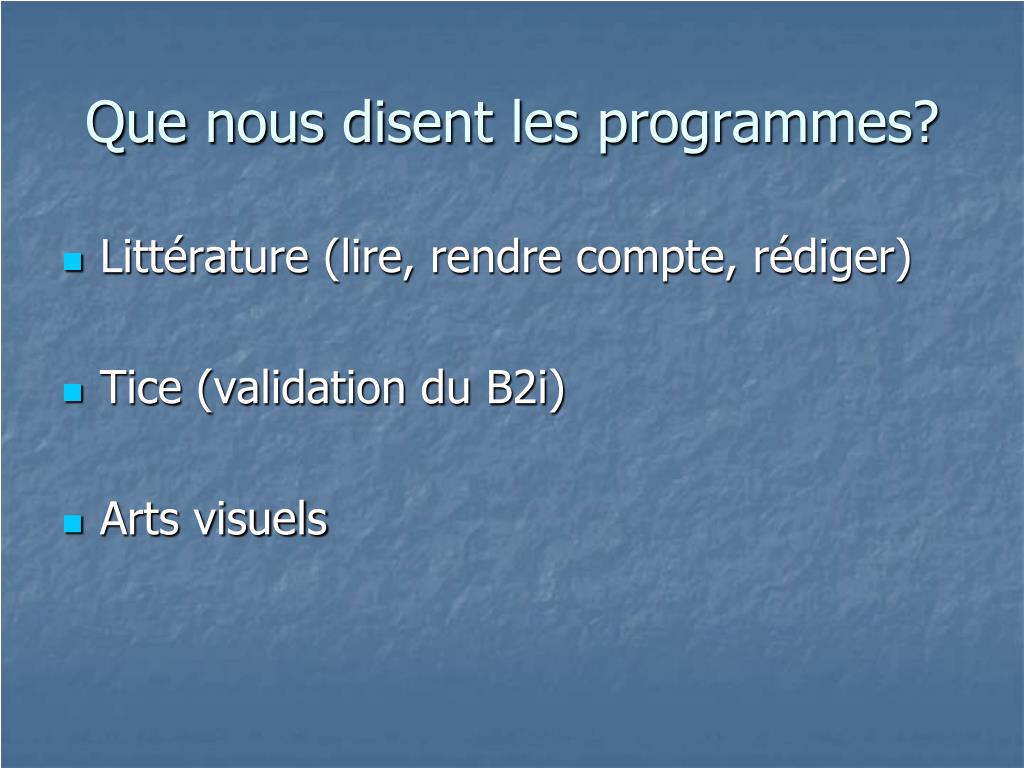 Que nous disent les programmes?

Littérature (lire, rendre compte, rédiger)

Tice (validation du B2i)

Arts visuels